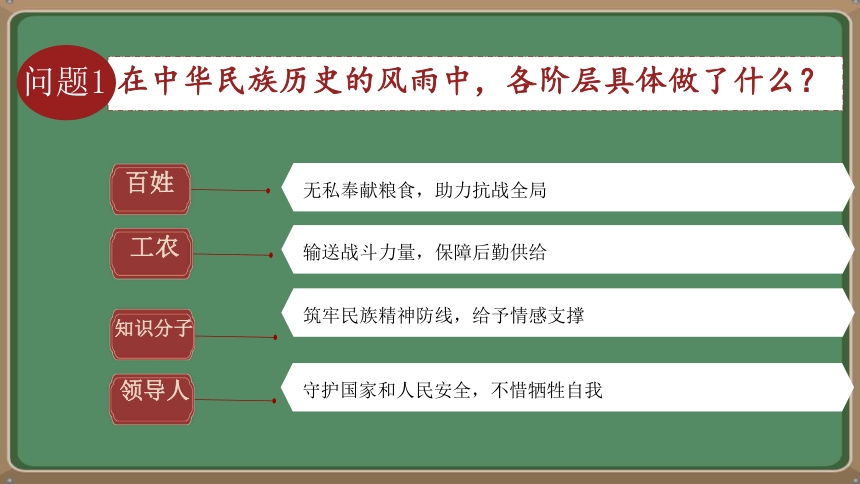 问题1 在中华民族历史的风雨中，各阶层具体做了什么？

百姓
无私奉献粮食，助力抗战全局

工农
输送战斗力量，保障后勤供给

知识分子
筑牢民族精神防线，给予情感支撑

领导人
守护国家和人民安全，不惜牺牲自我